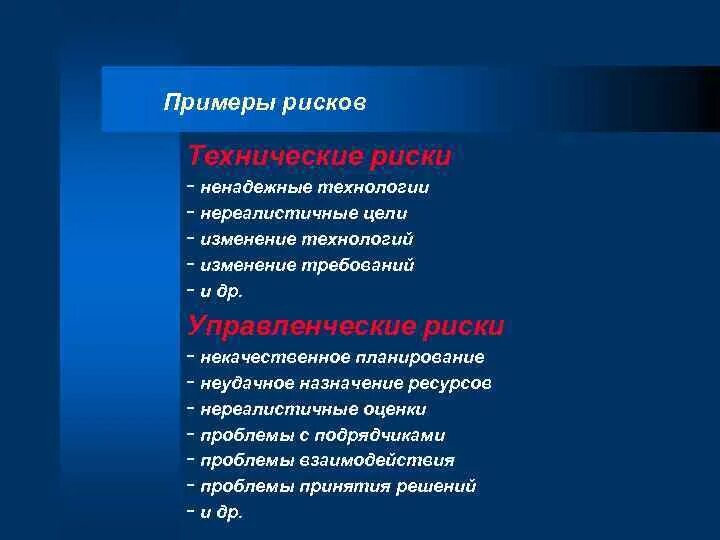 Примеры рисков

Технические риски
- ненадежные технологии
- нереалистичные цели
- изменение технологий
- изменение требований
- и др.

Управленческие риски
- некачественное планирование
- неудачное назначение ресурсов
- нереалистичные оценки
- проблемы с подрядчиками
- проблемы взаимодействия
- проблемы принятия решений
- и др.